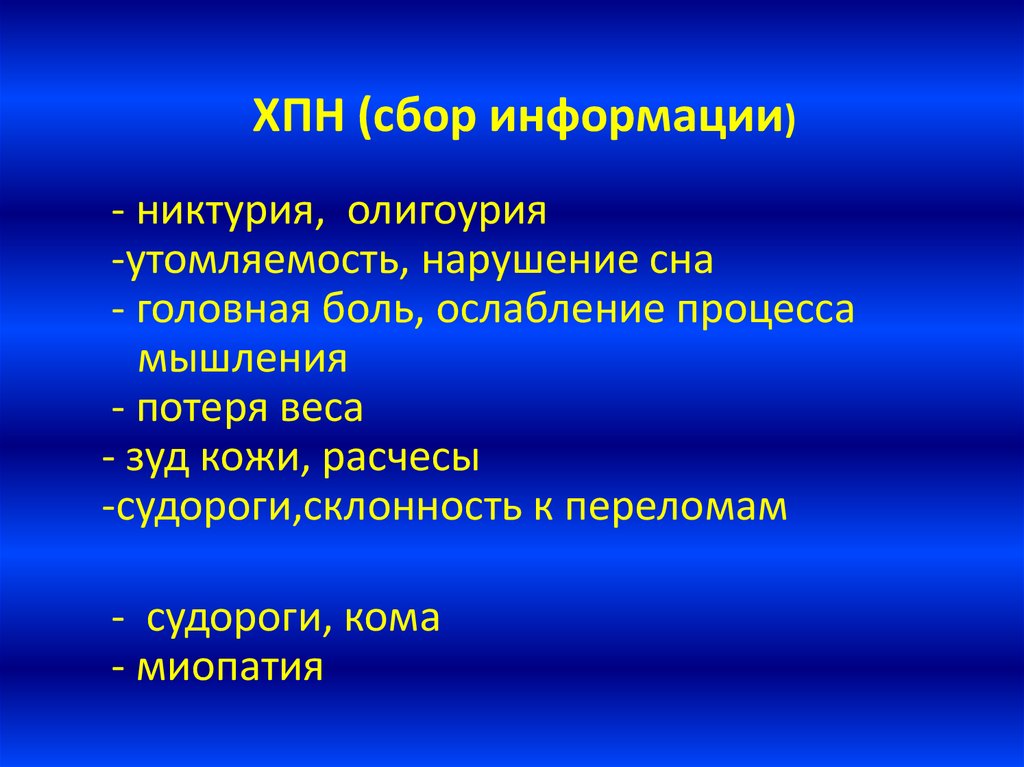 ХПН (сбор информации)

- никтурия, олигоурия
-утомляемость, нарушение сна
- головная боль, ослабление процесса мышления
- потеря веса
- зуд кожи, расчесы
-судороги,склонность к переломам

- судороги, кома
- миопатия